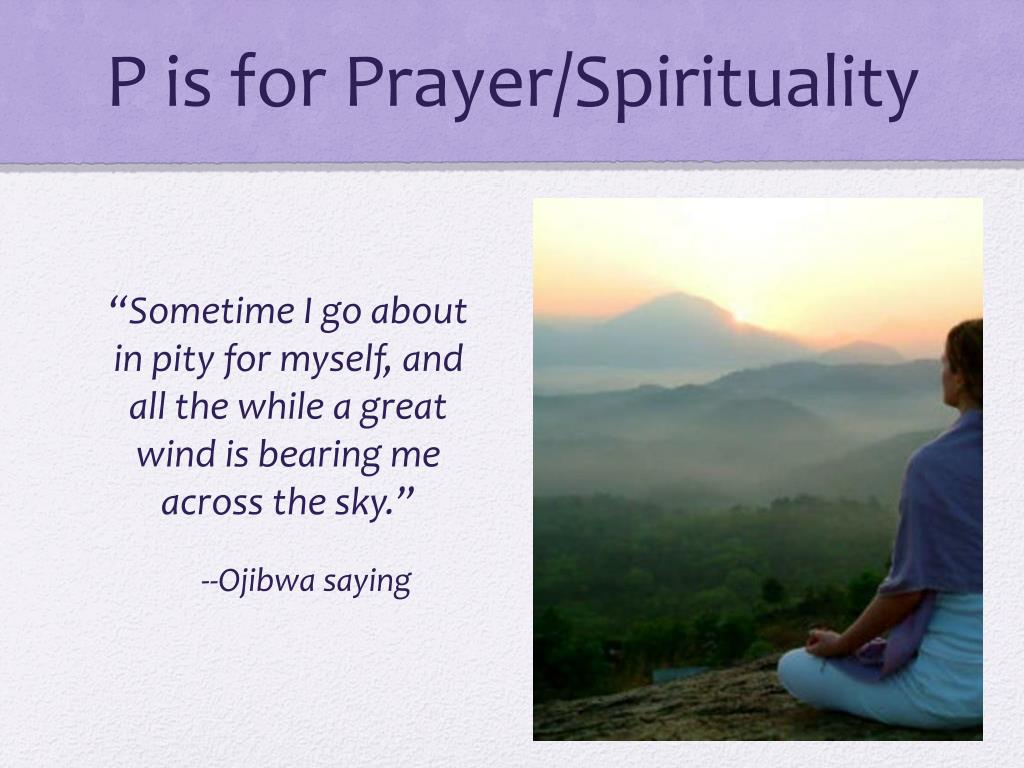 P is for Prayer/Spirituality

“Sometime I go about in pity for myself, and all the while a great wind is bearing me across the sky.”

--Ojibwa saying